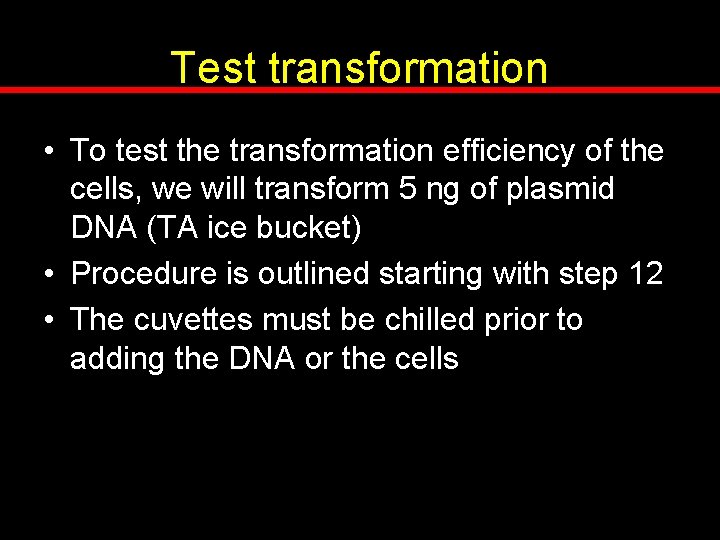 Test transformation

• To test the transformation efficiency of the cells, we will transform 5 ng of plasmid DNA (TA ice bucket)
• Procedure is outlined starting with step 12
• The cuvettes must be chilled prior to adding the DNA or the cells